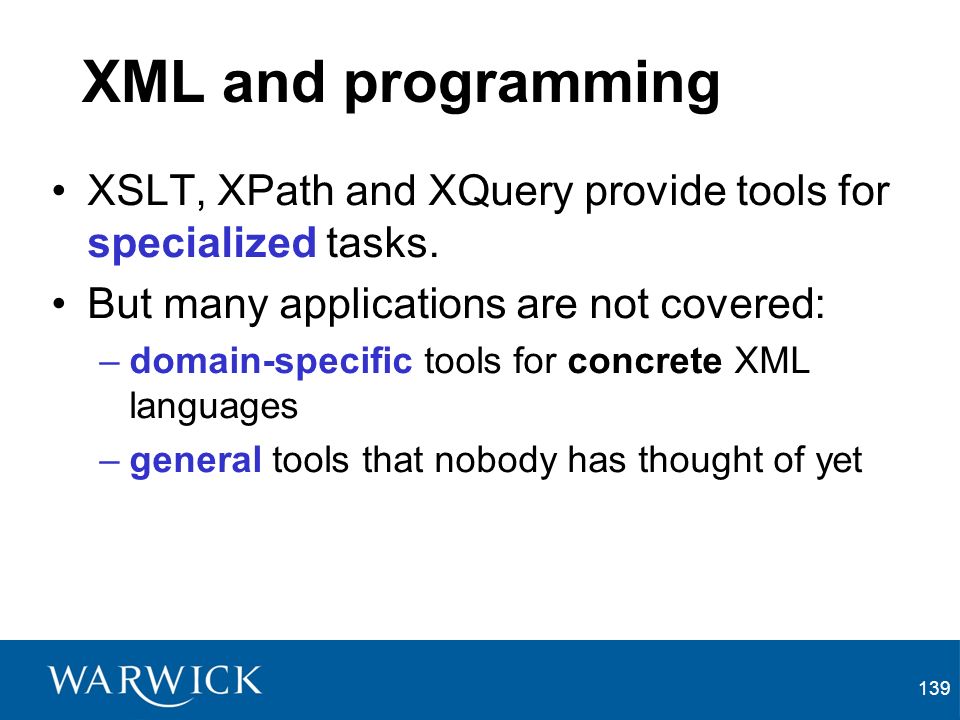 XML and programming

• XSLT, XPath and XQuery provide tools for specialized tasks.

• But many applications are not covered:

– domain-specific tools for concrete XML languages

– general tools that nobody has thought of yet

WARWICK

139